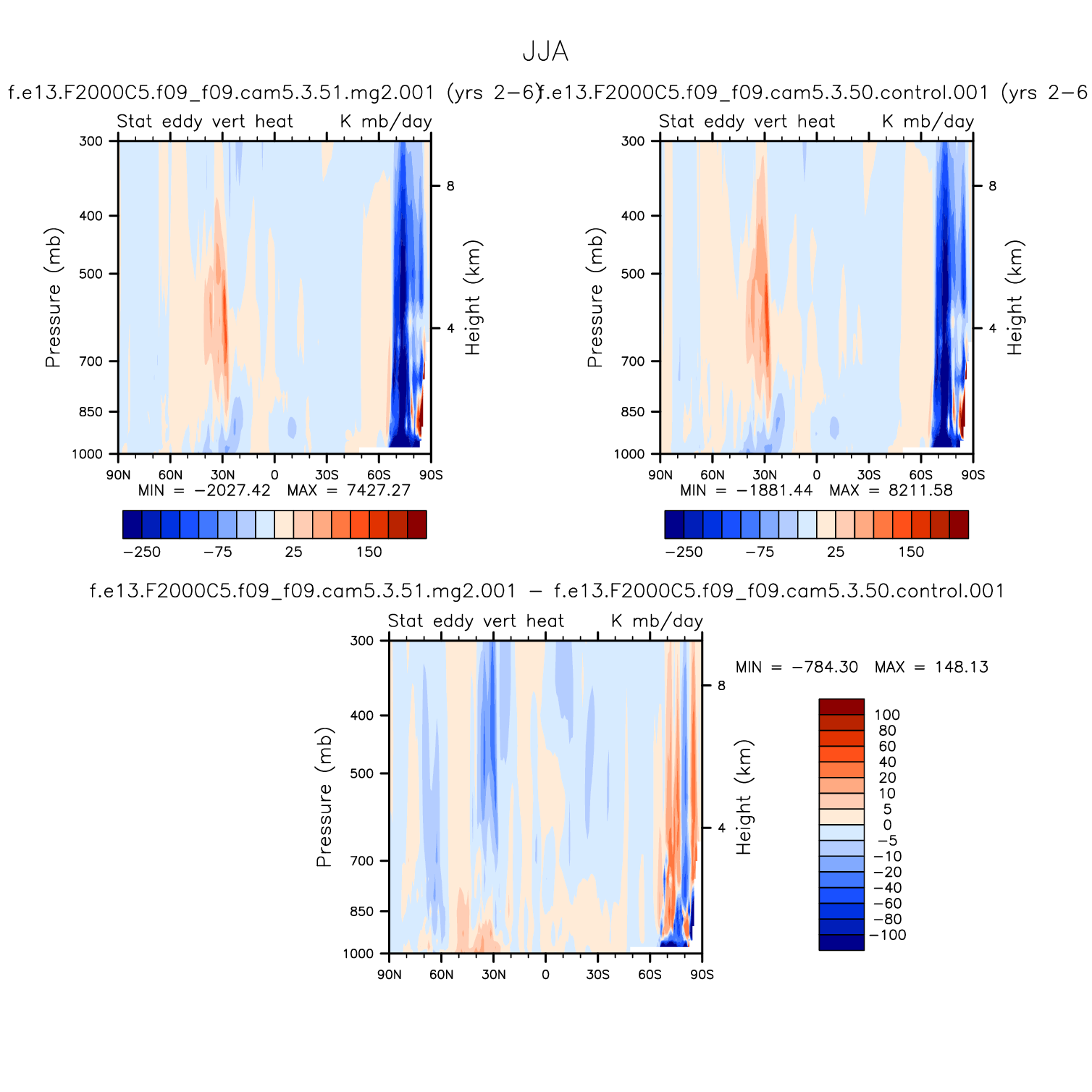 JJA

f.e13.F2000C5.f09_f09.cam5.3.51.mg2.001 (yrs 2−6)

Stat eddy vert heat K mb/day

300
400
500
700
850
1000

Pressure (mb)

8
4

Height (km)

90N 60N 30N 0 30S 60S 90S

MIN = −2027.42 MAX = 7427.27

−250 −75 25 150

f.e13.F2000C5.f09_f09.cam5.3.50.control.001 (yrs 2−6

Stat eddy vert heat K mb/day

300
400
500
700
850
1000

Pressure (mb)

8
4

Height (km)

90N 60N 30N 0 30S 60S 90S

MIN = −1881.44 MAX = 8211.58

−250 −75 25 150

f.e13.F2000C5.f09_f09.cam5.3.51.mg2.001 − f.e13.F2000C5.f09_f09.cam5.3.50.control.001

Stat eddy vert heat K mb/day

300
400
500
700
850
1000

Pressure (mb)

8
4

Height (km)

90N 60N 30N 0 30S 60S 90S

MIN = −784.30 MAX = 148.13

100
80
60
40
20
10
5
0
−5
−10
−20
−40
−60
−80
−100